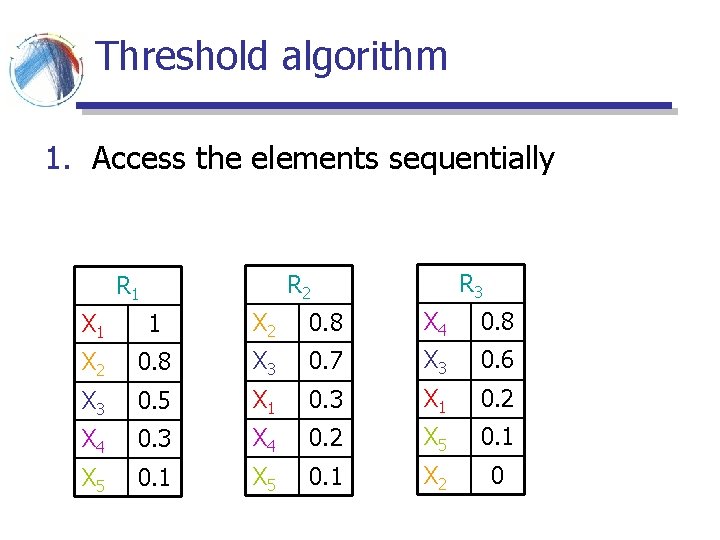 Threshold algorithm

1. Access the elements sequentially

| $R_1$ | |
|---|---|
| $X_1$ | 1 |
| $X_2$ | 0.8 |
| $X_3$ | 0.5 |
| $X_4$ | 0.3 |
| $X_5$ | 0.1 |

| $R_2$ | |
|---|---|
| $X_2$ | 0.8 |
| $X_3$ | 0.7 |
| $X_1$ | 0.3 |
| $X_4$ | 0.2 |
| $X_5$ | 0.1 |

| $R_3$ | |
|---|---|
| $X_4$ | 0.8 |
| $X_3$ | 0.6 |
| $X_1$ | 0.2 |
| $X_5$ | 0.1 |
| $X_2$ | 0 |